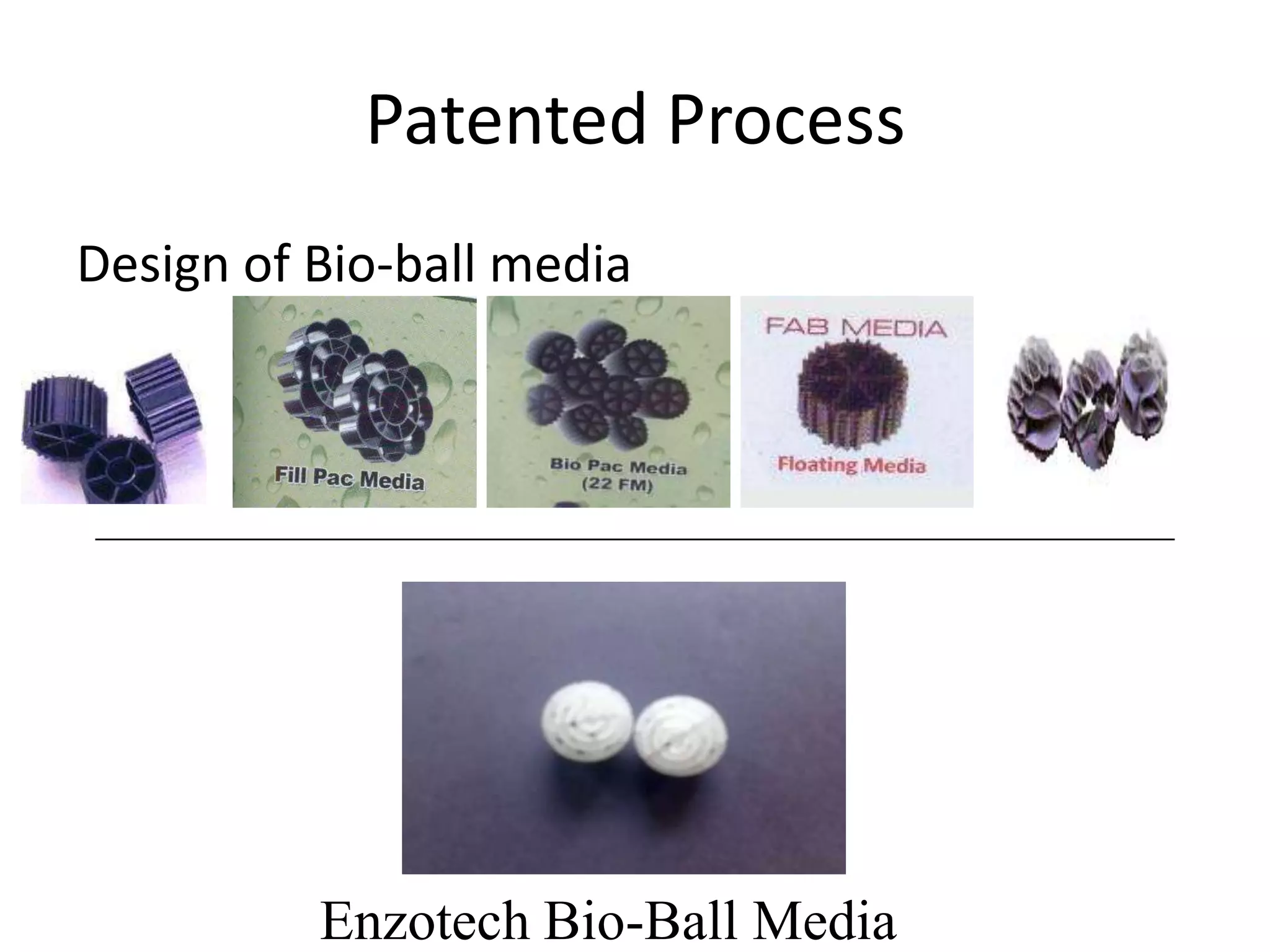 Patented Process

Design of Bio-ball media

Fill Pac Media

Bio Pac Media
(22 FM)

FAB MEDIA

Floating Media

Enzotech Bio-Ball Media